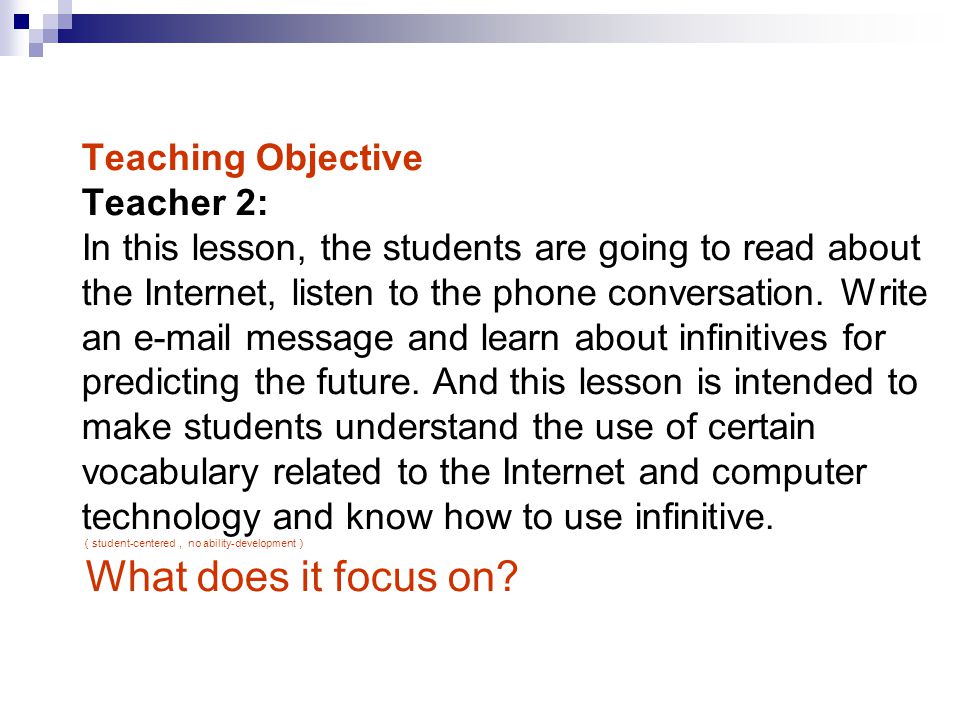 Teaching Objective
Teacher 2:
In this lesson, the students are going to read about the Internet, listen to the phone conversation. Write an e-mail message and learn about infinitives for predicting the future. And this lesson is intended to make students understand the use of certain vocabulary related to the Internet and computer technology and know how to use infinitive.
( student-centered , no ability-development )
What does it focus on?